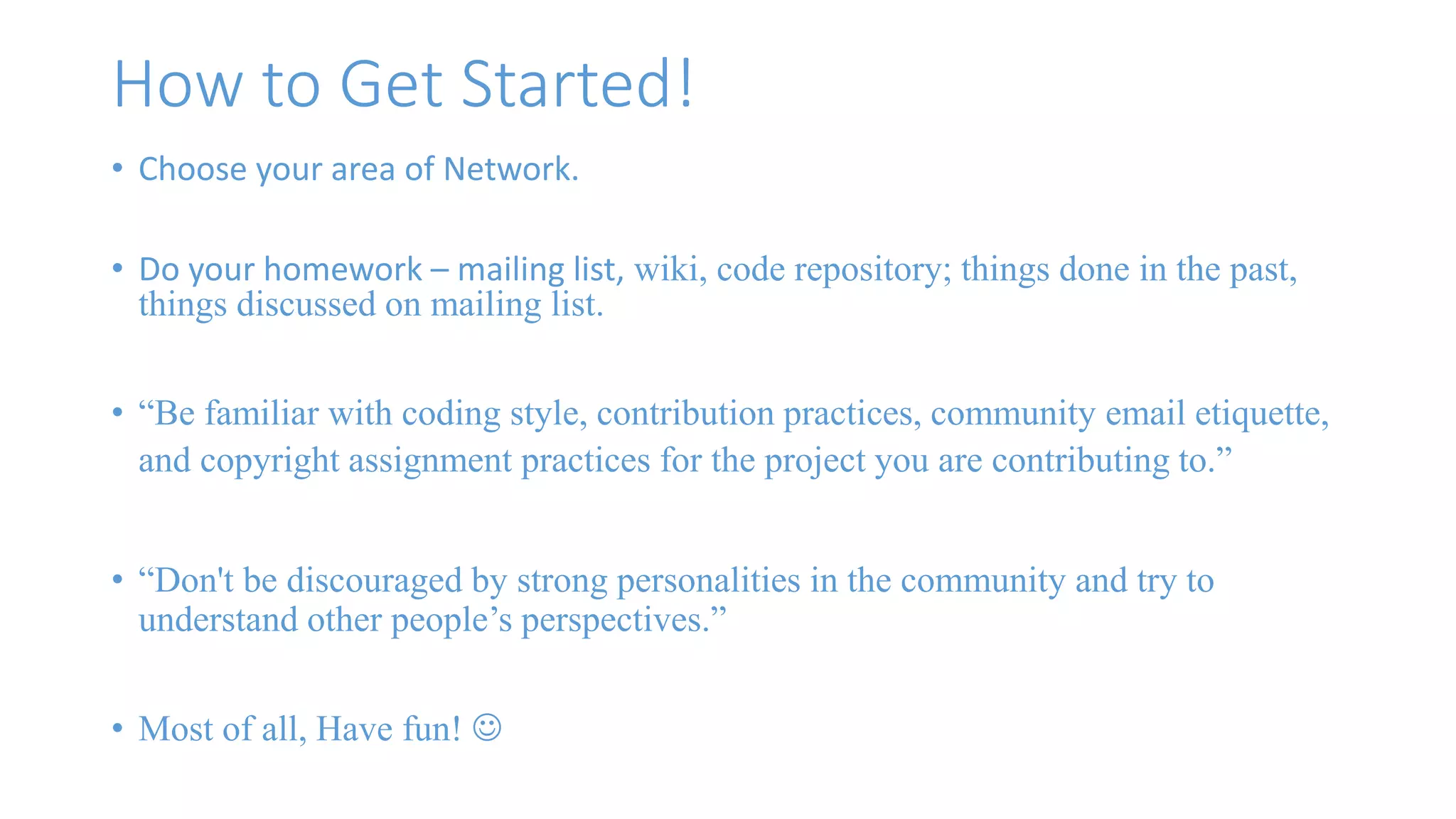 How to Get Started!

• Choose your area of Network.

• Do your homework – mailing list, wiki, code repository; things done in the past, things discussed on mailing list.

• “Be familiar with coding style, contribution practices, community email etiquette, and copyright assignment practices for the project you are contributing to.”

• “Don't be discouraged by strong personalities in the community and try to understand other people’s perspectives.”

• Most of all, Have fun! ☺